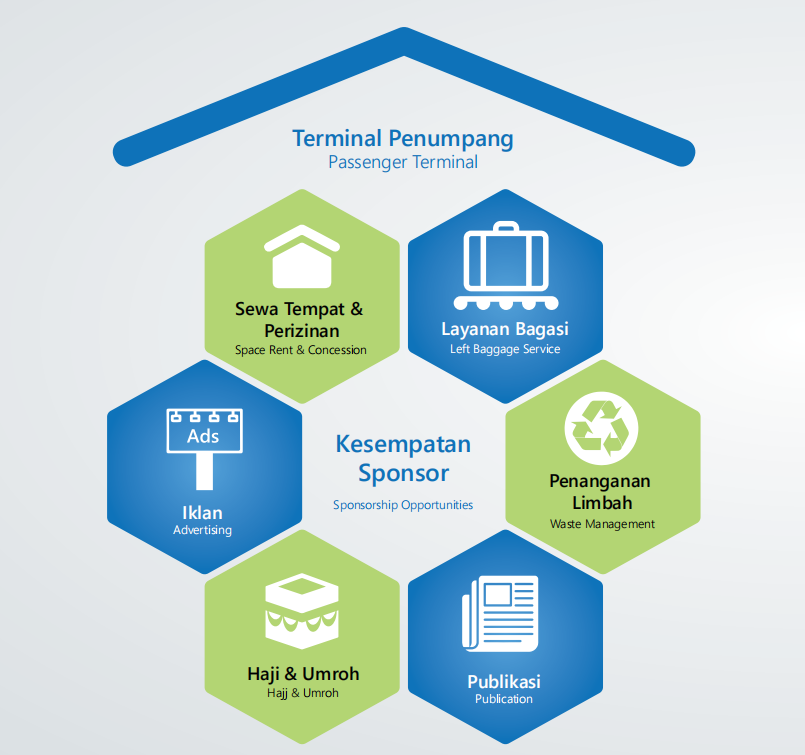 Terminal Penumpang
Passenger Terminal

Sewa Tempat & Perizinan
Space Rent & Concession

Layanan Bagasi
Left Baggage Service

Ads

Iklan
Advertising

Kesempatan Sponsor
Sponsorship Opportunities

Penanganan Limbah
Waste Management

Haji & Umroh
Hajj & Umroh

Publikasi
Publication